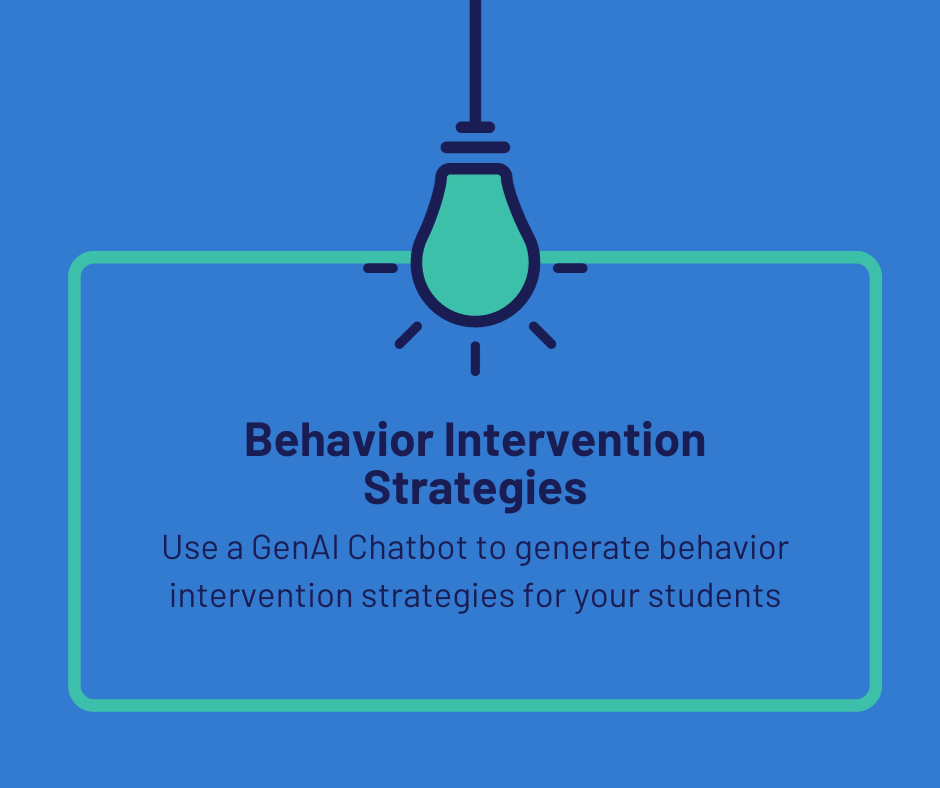 Behavior Intervention Strategies

Use a GenAI Chatbot to generate behavior intervention strategies for your students